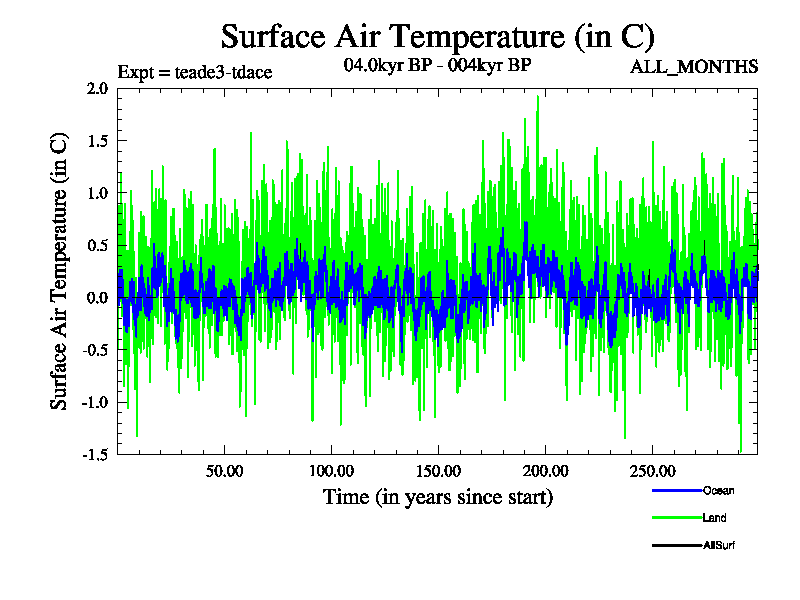 Surface Air Temperature (in C)

Expt = teade3-tdace

04.0kyr BP - 004kyr BP

ALL_MONTHS

Surface Air Temperature (in C)

2.0
1.5
1.0
0.5
0.0
-0.5
-1.0
-1.5

50.00
100.00
150.00
200.00
250.00

Time (in years since start)

Ocean
Land
AllSurf